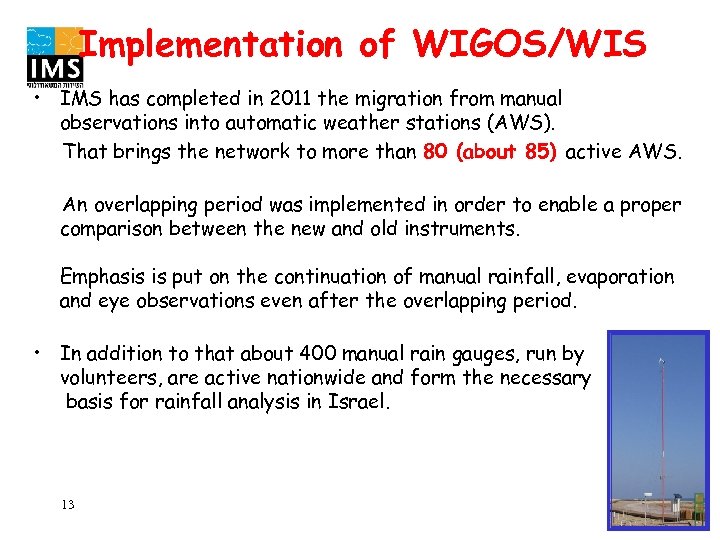 IMS
השירות המטאורולוגי

Implementation of WIGOS/WIS

• IMS has completed in 2011 the migration from manual observations into automatic weather stations (AWS).
That brings the network to more than 80 (about 85) active AWS.

An overlapping period was implemented in order to enable a proper comparison between the new and old instruments.

Emphasis is put on the continuation of manual rainfall, evaporation and eye observations even after the overlapping period.

• In addition to that about 400 manual rain gauges, run by volunteers, are active nationwide and form the necessary basis for rainfall analysis in Israel.

13